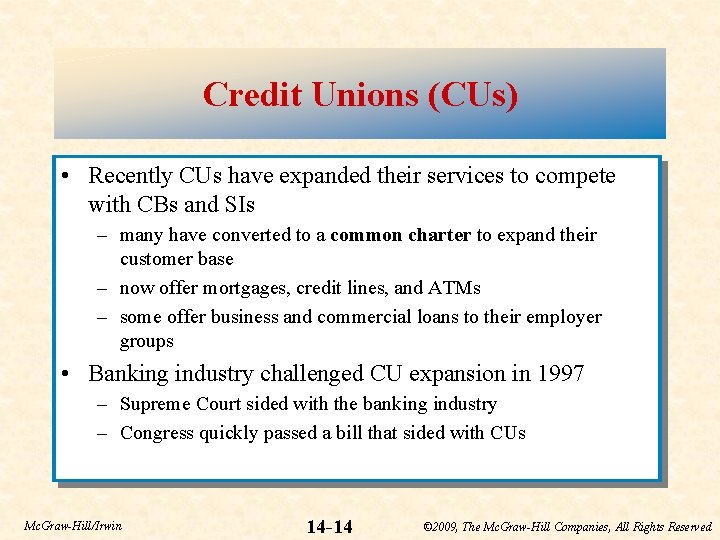 Credit Unions (CUs)

• Recently CUs have expanded their services to compete with CBs and SIs
– many have converted to a common charter to expand their customer base
– now offer mortgages, credit lines, and ATMs
– some offer business and commercial loans to their employer groups

• Banking industry challenged CU expansion in 1997
– Supreme Court sided with the banking industry
– Congress quickly passed a bill that sided with CUs

McGraw-Hill/Irwin 14-14 ©2009, The McGraw-Hill Companies, All Rights Reserved